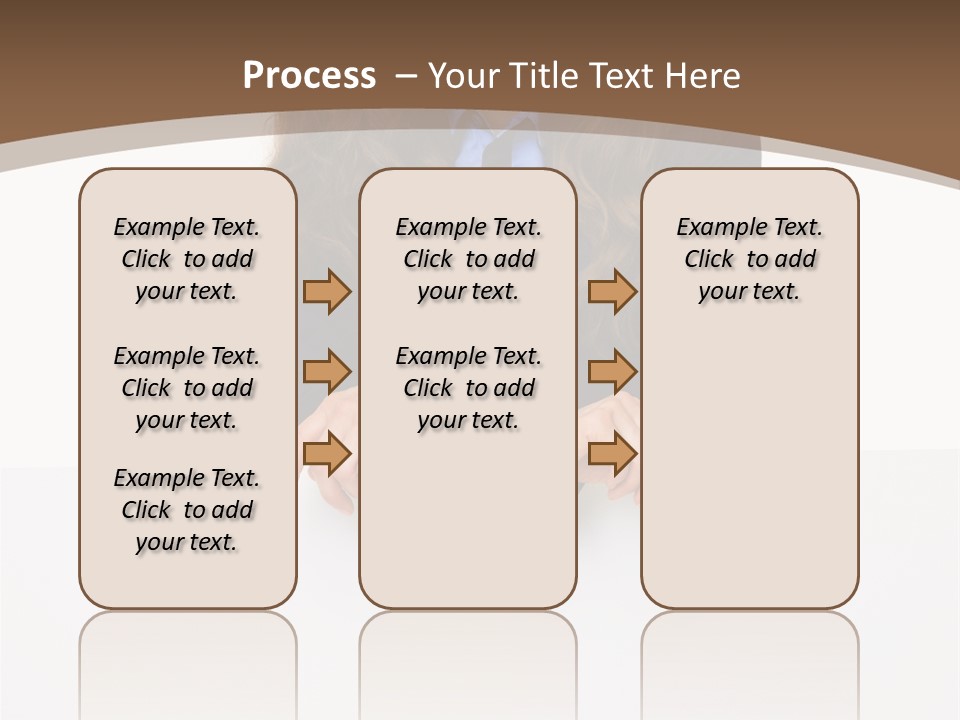 Process – Your Title Text Here

Example Text. Click to add your text.

Example Text. Click to add your text.

Example Text. Click to add your text.

Example Text. Click to add your text.

Example Text. Click to add your text.

Example Text. Click to add your text.